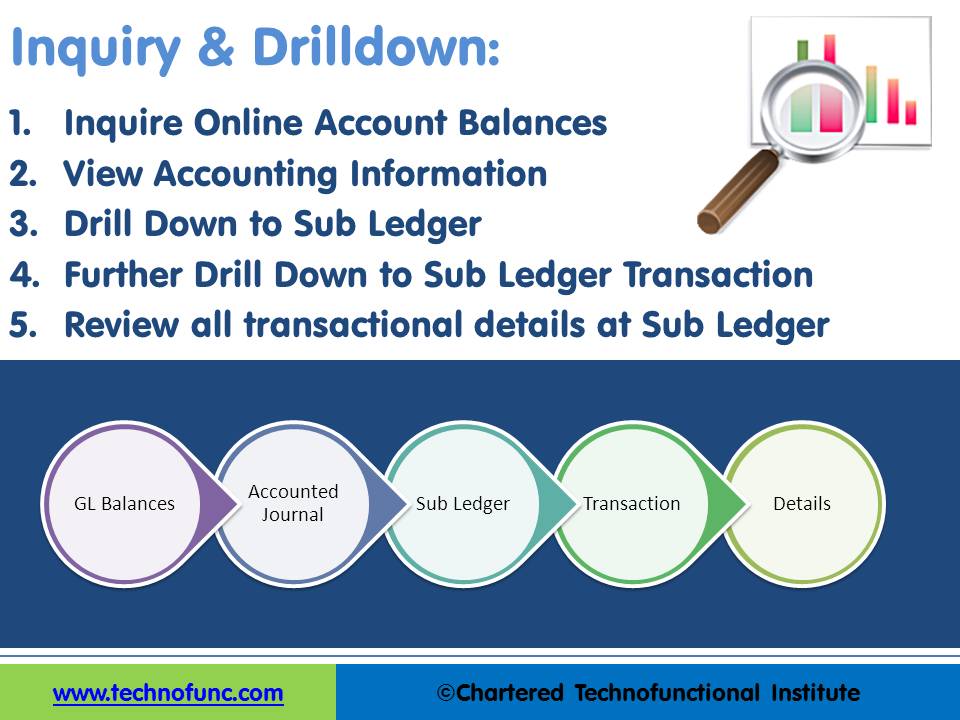 Inquiry & Drilldown:

1. Inquire Online Account Balances
2. View Accounting Information
3. Drill Down to Sub Ledger
4. Further Drill Down to Sub Ledger Transaction
5. Review all transactional details at Sub Ledger

GL Balances

Accounted Journal

Sub Ledger

Transaction

Details

www.technofunc.com

©Chartered Technofunctional Institute